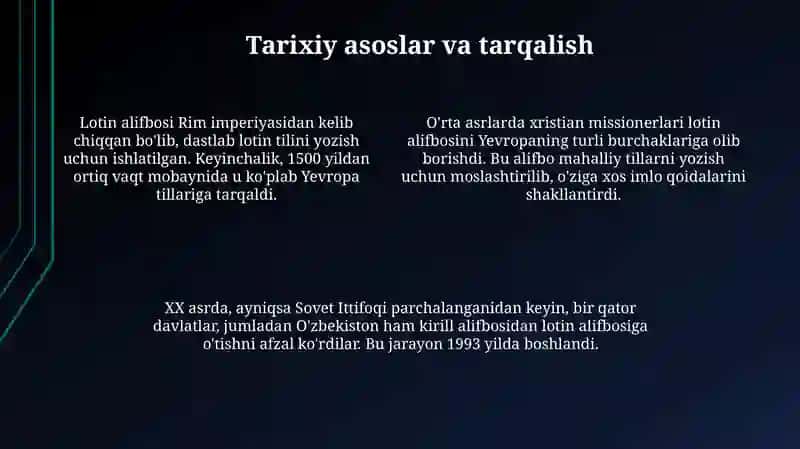 Tarixiy asoslar va tarqalish

Lotin alifbosi Rim imperiyasidan kelib chiqqan bo'lib, dastlab lotin tilini yozish uchun ishlatilgan. Keyinchalik, 1500 yildan ortiq vaqt mobaynida u ko'plab Yevropa tillariga tarqaldi.

O'rta asrlarda xristian missionerlari lotin alifbosini Yevropaning turli burchaklariga olib borishdi. Bu alifbo mahalliy tillarni yozish uchun moslashtirilib, o'ziga xos imlo qoidalarini shakllantirdi.

XX asrda, ayniqsa Sovet Ittifoqi parchalanganidan keyin, bir qator davlatlar, jumladan O'zbekiston ham kirill alifbosidan lotin alifbosiga o'tishni afzal ko'rdilar. Bu jarayon 1993 yilda boshlandi.